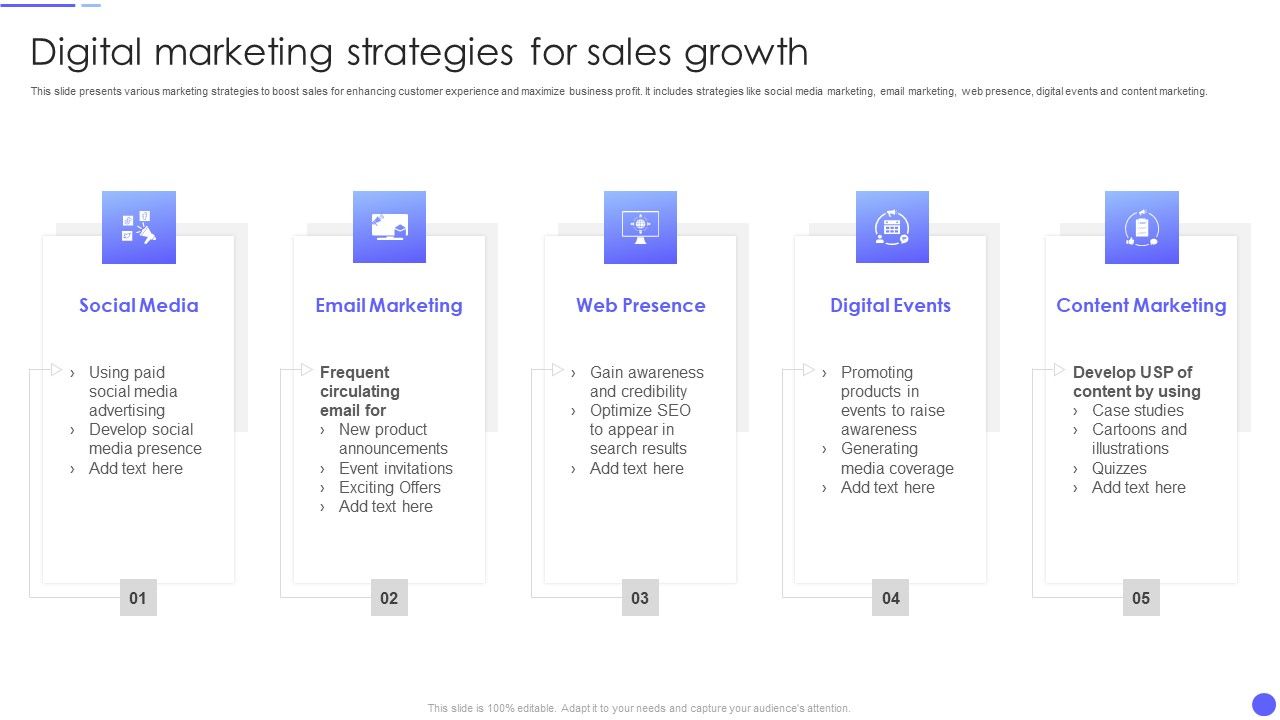 Digital marketing strategies for sales growth

This slide presents various marketing strategies to boost sales for enhancing customer experience and maximize business profit. It includes strategies like social media marketing, email marketing, web presence, digital events and content marketing.

Social Media

› Using paid social media advertising
› Develop social media presence
› Add text here

01

Email Marketing

Frequent circulating email for
› New product announcements
› Event invitations
› Exciting Offers
› Add text here

02

Web Presence

› Gain awareness and credibility
› Optimize SEO to appear in search results
› Add text here

03

Digital Events

› Promoting products in events to raise awareness
› Generating media coverage
› Add text here

04

Content Marketing

Develop USP of content by using
› Case studies
› Cartoons and illustrations
› Quizzes
› Add text here

05

This slide is 100% editable. Adapt it to your needs and capture your audience's attention.